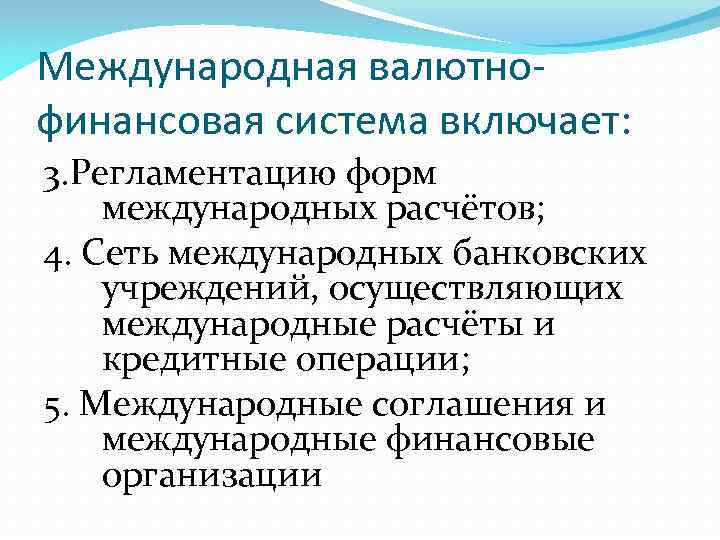 Международная валютно-финансовая система включает:

3.Регламентацию форм международных расчётов;

4. Сеть международных банковских учреждений, осуществляющих международные расчёты и кредитные операции;

5. Международные соглашения и международные финансовые организации